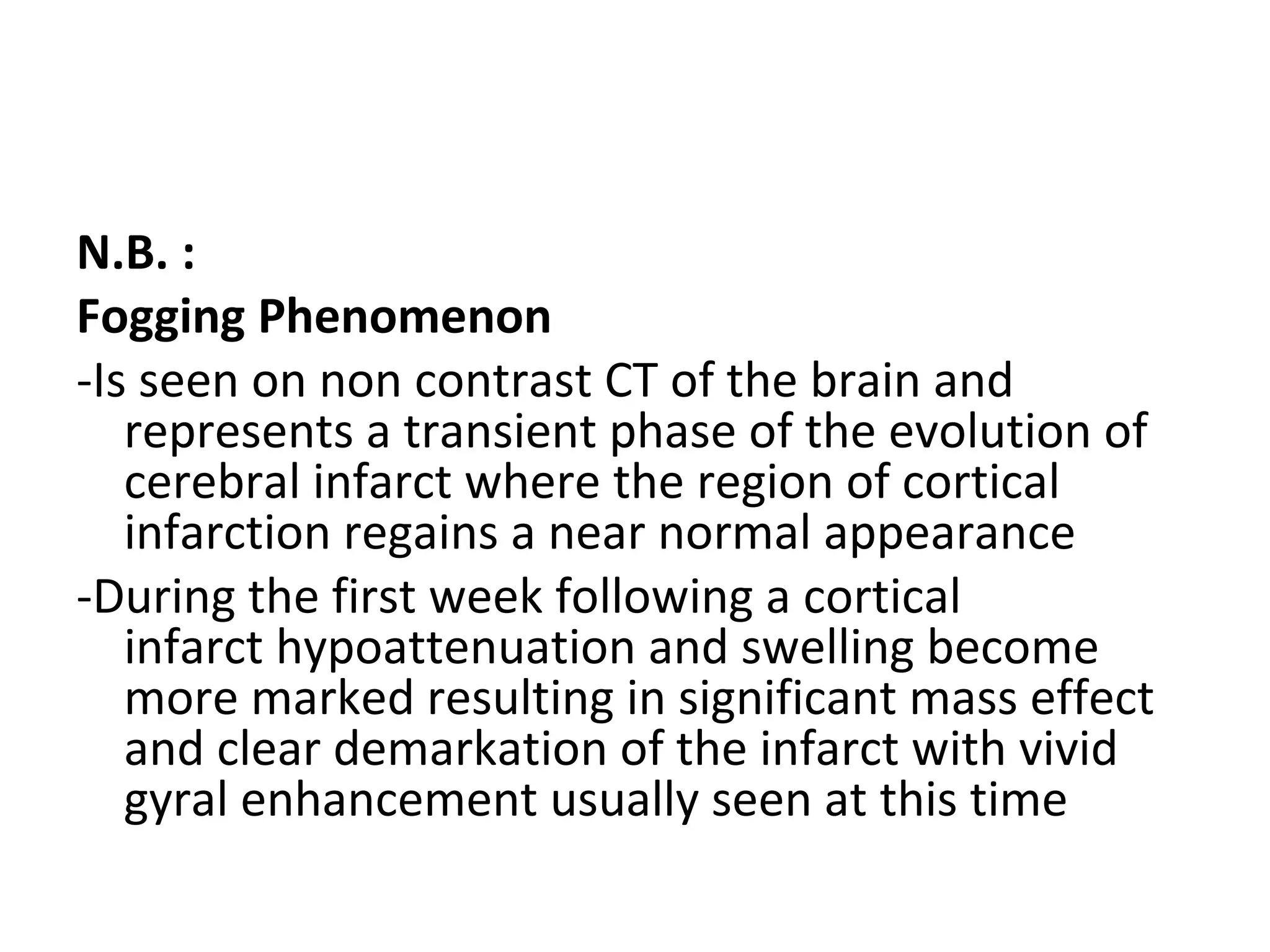 N.B. :
Fogging Phenomenon

-Is seen on non contrast CT of the brain and represents a transient phase of the evolution of cerebral infarct where the region of cortical infarction regains a near normal appearance

-During the first week following a cortical infarct hypoattenuation and swelling become more marked resulting in significant mass effect and clear demarkation of the infarct with vivid gyral enhancement usually seen at this time